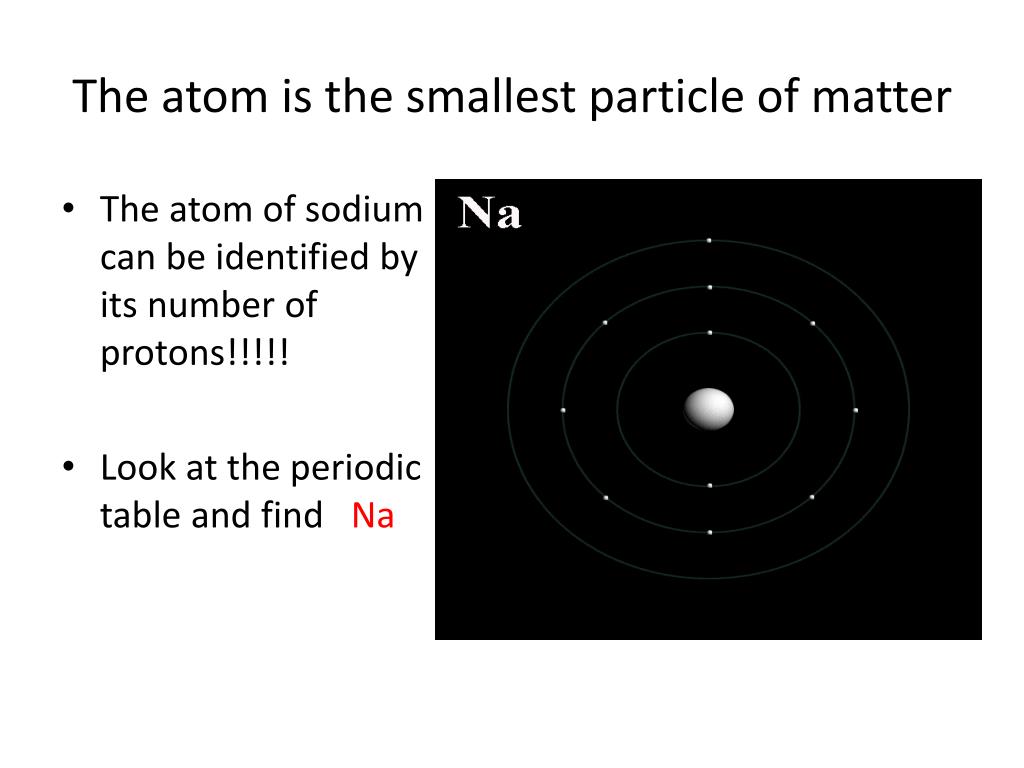 The atom is the smallest particle of matter

• The atom of sodium can be identified by its number of protons!!!!!

• Look at the periodic table and find Na

Na